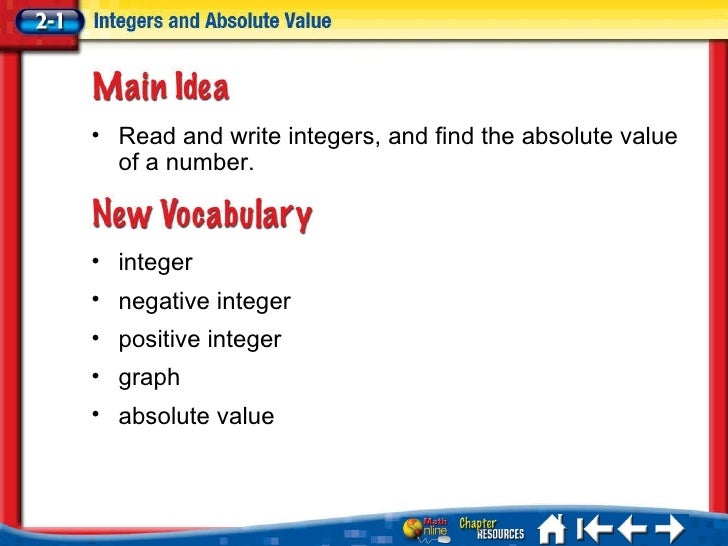 2-1 Integers and Absolute Value

Main Idea

• Read and write integers, and find the absolute value of a number.

New Vocabulary

• integer
• negative integer
• positive integer
• graph
• absolute value

Math Online Chapter RESOURCES